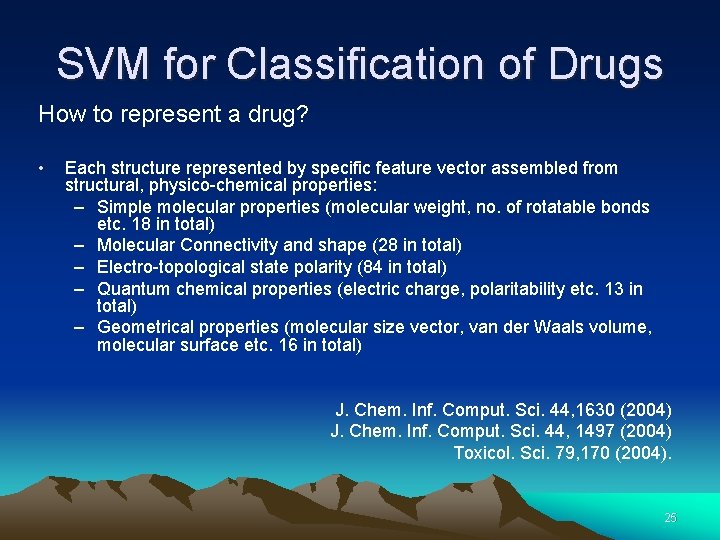 SVM for Classification of Drugs

How to represent a drug?

• Each structure represented by specific feature vector assembled from structural, physico-chemical properties:
– Simple molecular properties (molecular weight, no. of rotatable bonds etc. 18 in total)
– Molecular Connectivity and shape (28 in total)
– Electro-topological state polarity (84 in total)
– Quantum chemical properties (electric charge, polaritability etc. 13 in total)
– Geometrical properties (molecular size vector, van der Waals volume, molecular surface etc. 16 in total)

J. Chem. Inf. Comput. Sci. 44,1630 (2004)
J. Chem. Inf. Comput. Sci. 44, 1497 (2004)
Toxicol. Sci. 79,170 (2004).

25